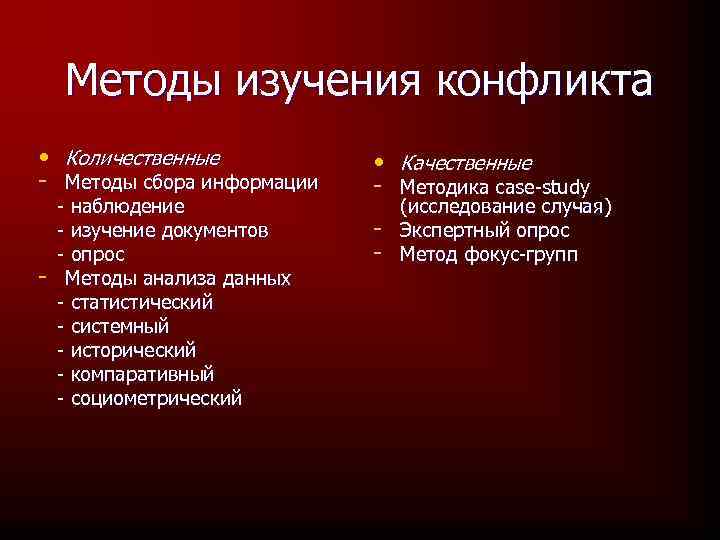 Методы изучения конфликта

• Количественные
- Методы сбора информации
- наблюдение
- изучение документов
- опрос
- Методы анализа данных
- статистический
- системный
- исторический
- компаративный
- социометрический

• Качественные
- Методика case-study (исследование случая)
- Экспертный опрос
- Метод фокус-групп